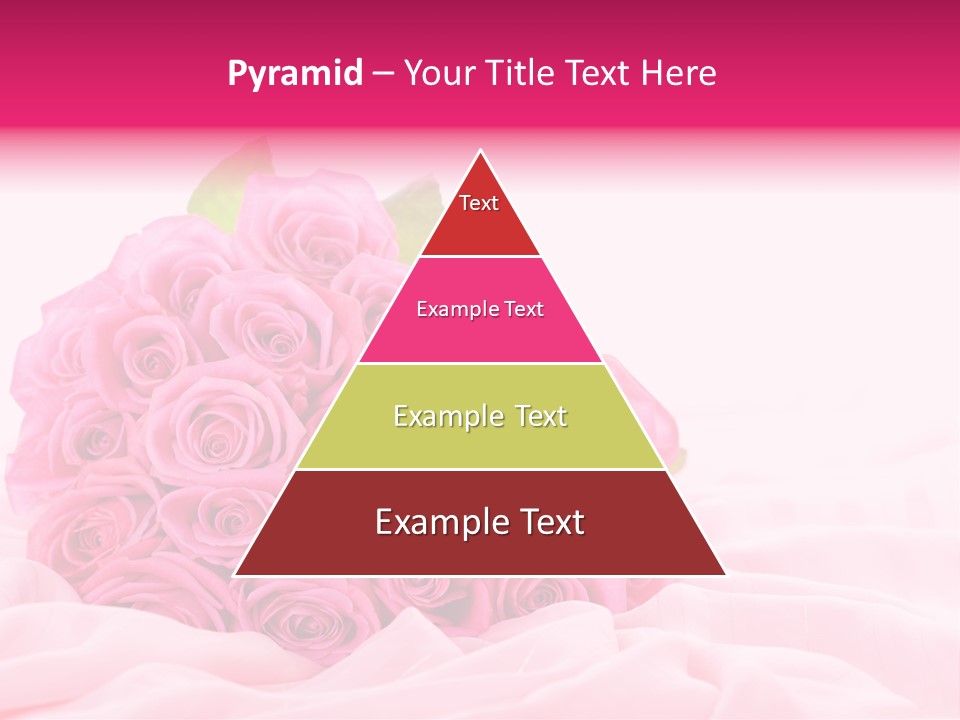 Pyramid – Your Title Text Here

Text

Example Text

Example Text

Example Text